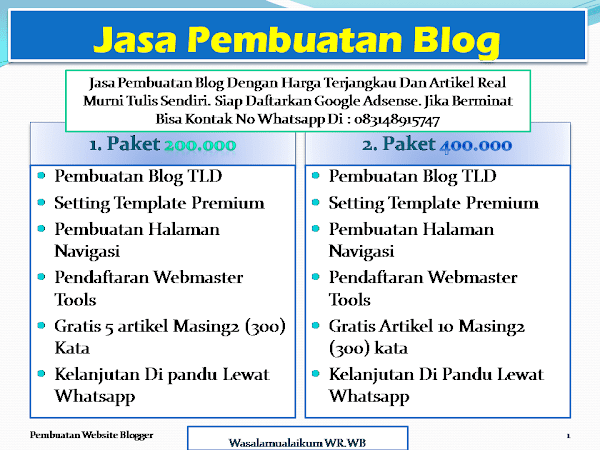 Jasa Pembuatan Blog

Jasa Pembuatan Blog Dengan Harga Terjangkau Dan Artikel Real Murni Tulis Sendiri. Siap Daftarkan Google Adsense. Jika Berminat Bisa Kontak No Whatsapp Di : 083148915747

1. Paket 200.000

- Pembuatan Blog TLD
- Setting Template Premium
- Pembuatan Halaman Navigasi
- Pendaftaran Webmaster Tools
- Gratis 5 artikel Masing2 (300) Kata
- Kelanjutan Di pandu Lewat Whatsapp

2. Paket 400.000

- Pembuatan Blog TLD
- Setting Template Premium
- Pembuatan Halaman Navigasi
- Pendaftaran Webmaster Tools
- Gratis Artikel 10 Masing2 (300) kata
- Kelanjutan Di Pandu Lewat Whatsapp

Pembuatan Website Blogger

Wasalamualaikum WR.WB

1